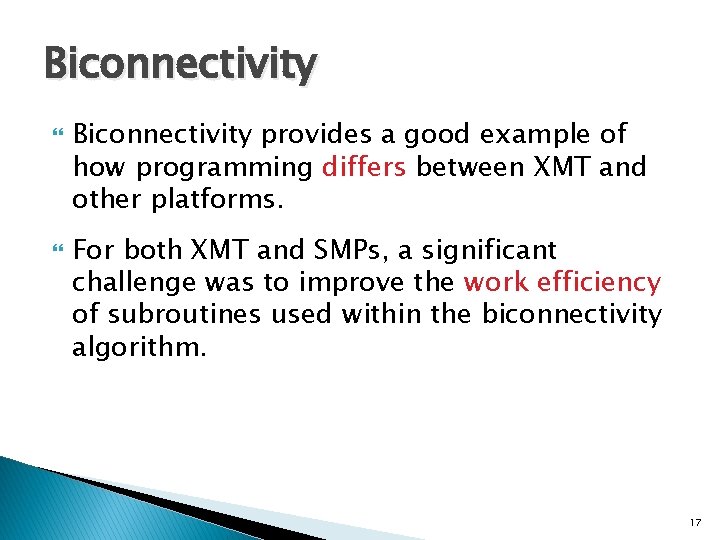 Biconnectivity

Biconnectivity provides a good example of how programming differs between XMT and other platforms.

For both XMT and SMPs, a significant challenge was to improve the work efficiency of subroutines used within the biconnectivity algorithm.

17